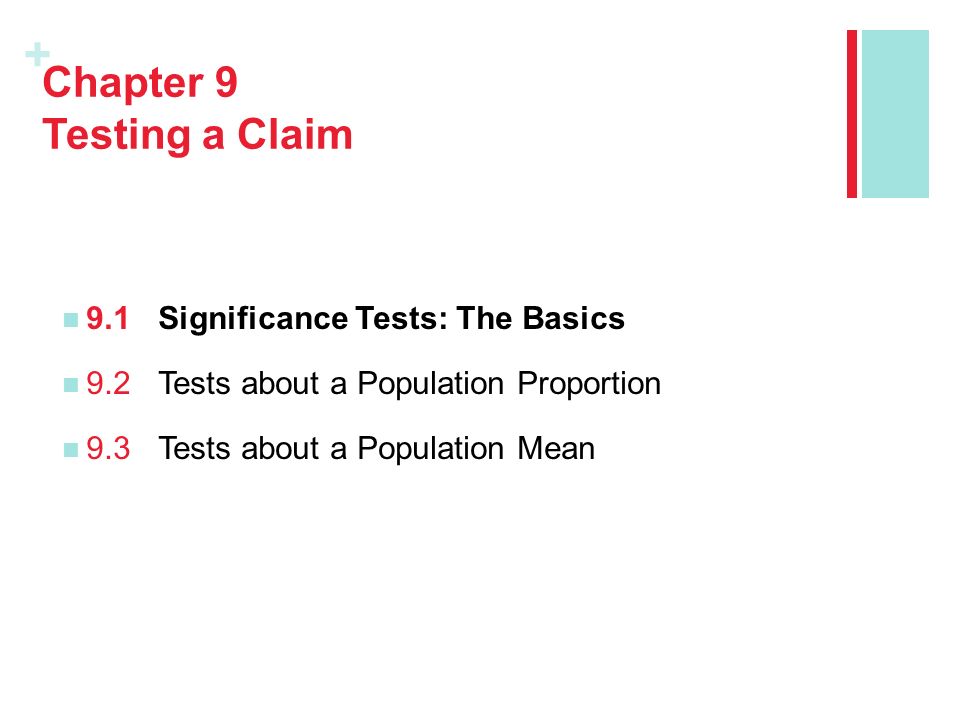 +
Chapter 9
Testing a Claim

9.1 Significance Tests: The Basics
9.2 Tests about a Population Proportion
9.3 Tests about a Population Mean